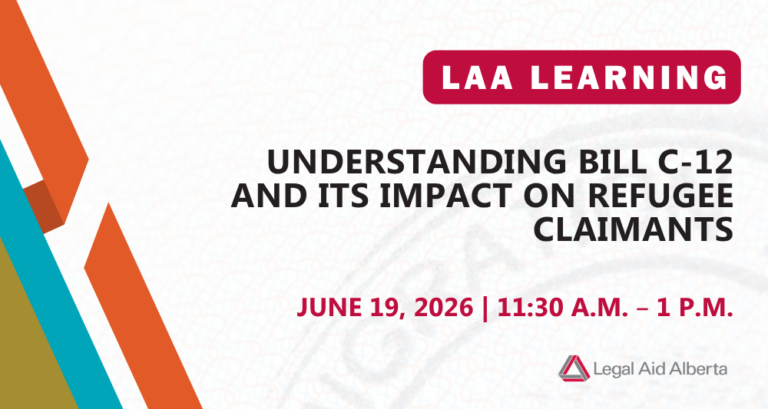 LAA LEARNING

UNDERSTANDING BILL C-12 AND ITS IMPACT ON REFUGEE CLAIMANTS

JUNE 19, 2026 | 11:30 A.M. – 1 P.M.

Legal Aid Alberta